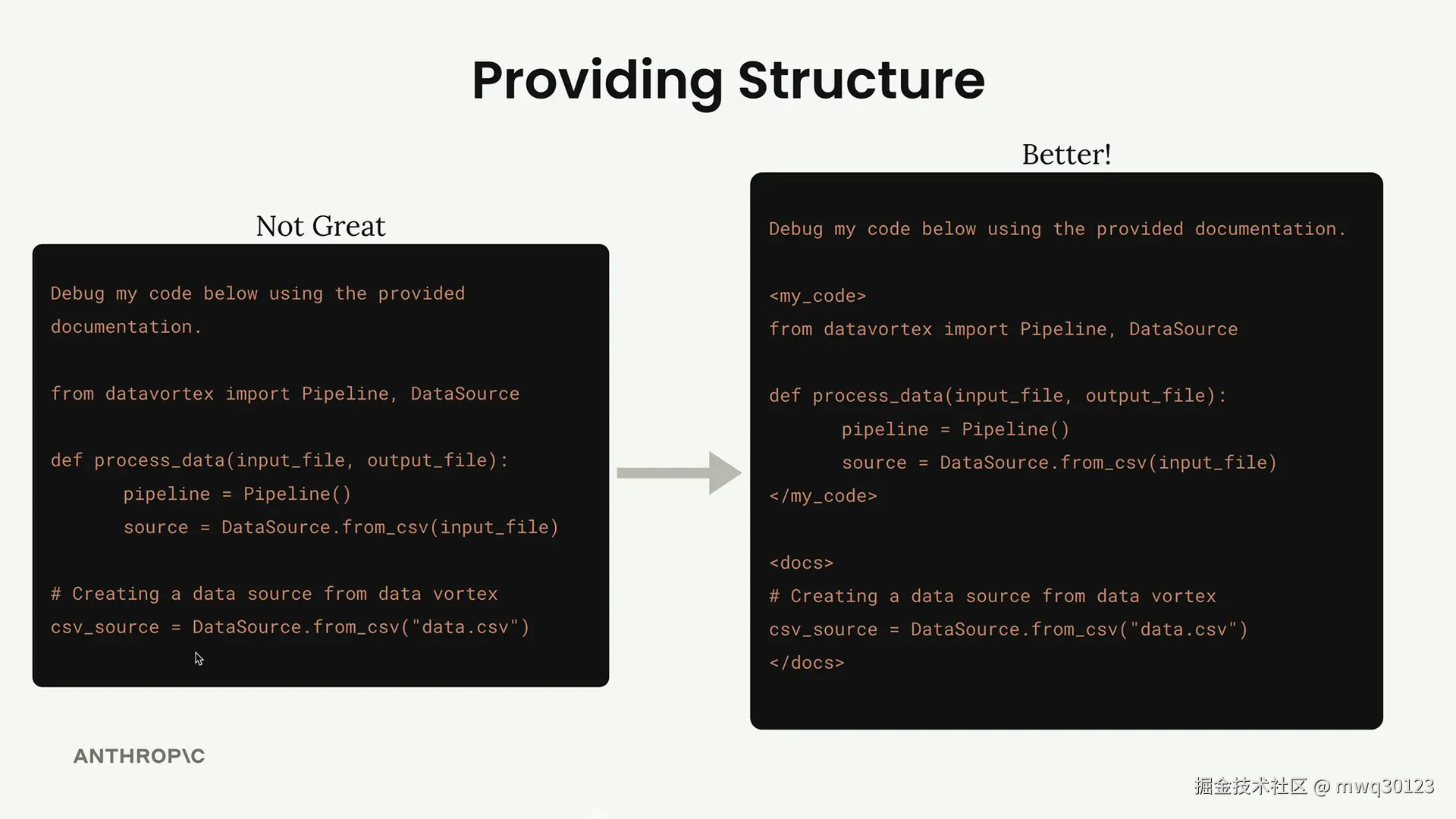 Providing Structure

Not Great

Debug my code below using the provided documentation.

from datavortex import Pipeline, DataSource

def process_data(input_file, output_file):
    pipeline = Pipeline()
    source = DataSource.from_csv(input_file)

# Creating a data source from data vortex
csv_source = DataSource.from_csv("data.csv")

Better!

Debug my code below using the provided documentation.

<my_code>
from datavortex import Pipeline, DataSource

def process_data(input_file, output_file):
    pipeline = Pipeline()
    source = DataSource.from_csv(input_file)
</my_code>

<docs>
# Creating a data source from data vortex
csv_source = DataSource.from_csv("data.csv")
</docs>

ANTHROP\C

掘金技术社区 @ mwq30123